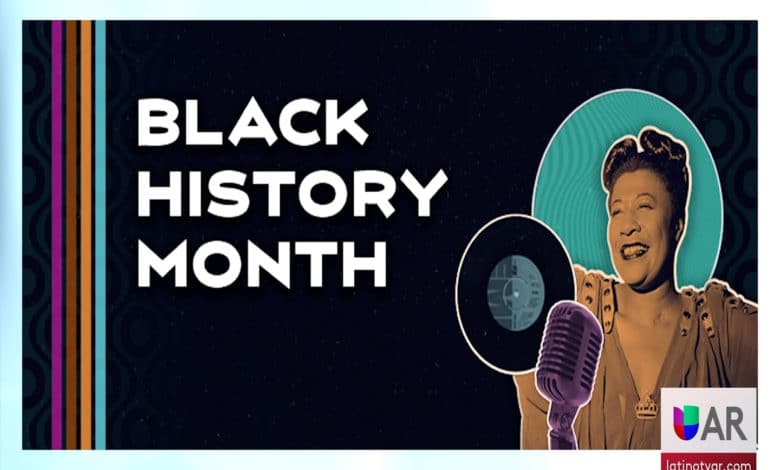 BLACK HISTORY MONTH

AR

latinotvar.com